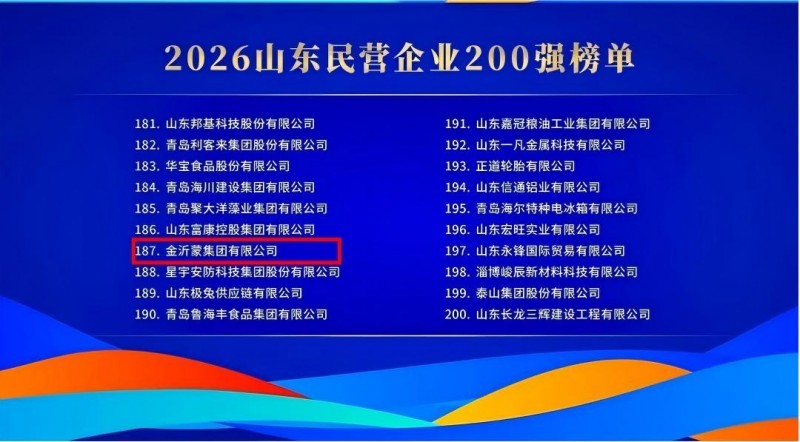 2026山东民营企业200强榜单

181.山东邦基科技股份有限公司
182.青岛利客来集团股份有限公司
183.华宝食品股份有限公司
184.青岛海川建设集团有限公司
185.青岛聚大洋藻业集团有限公司
186.山东富康控股集团有限公司
187.金沂蒙集团有限公司
188.星宇安防科技集团股份有限公司
189.山东极兔供应链有限公司
190.青岛鲁海丰食品集团有限公司

191.山东嘉冠粮油工业集团有限公司
192.山东一凡金属科技有限公司
193.正道轮胎有限公司
194.山东信通铝业有限公司
195.青岛海尔特种电冰箱有限公司
196.山东宏旺实业有限公司
197.山东永锋国际贸易有限公司
198.淄博峻辰新材料科技有限公司
199.泰山集团股份有限公司
200.山东长龙三辉建设工程有限公司